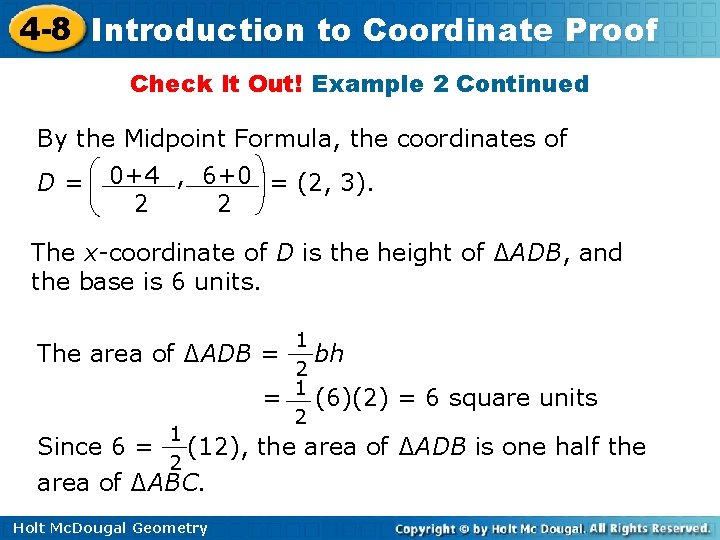 4-8 Introduction to Coordinate Proof

Check It Out! Example 2 Continued

By the Midpoint Formula, the coordinates of $D = \left(\frac{0+4}{2}, \frac{6+0}{2}\right) = (2, 3)$.

The $x$-coordinate of $D$ is the height of $\Delta ADB$, and the base is 6 units.

The area of $\Delta ADB = \frac{1}{2}bh$

$= \frac{1}{2}(6)(2) = 6$ square units

Since $6 = \frac{1}{2}(12)$, the area of $\Delta ADB$ is one half the area of $\Delta ABC$.

Holt McDougal Geometry

Copyright © by Holt Mc Dougal. All Rights Reserved.